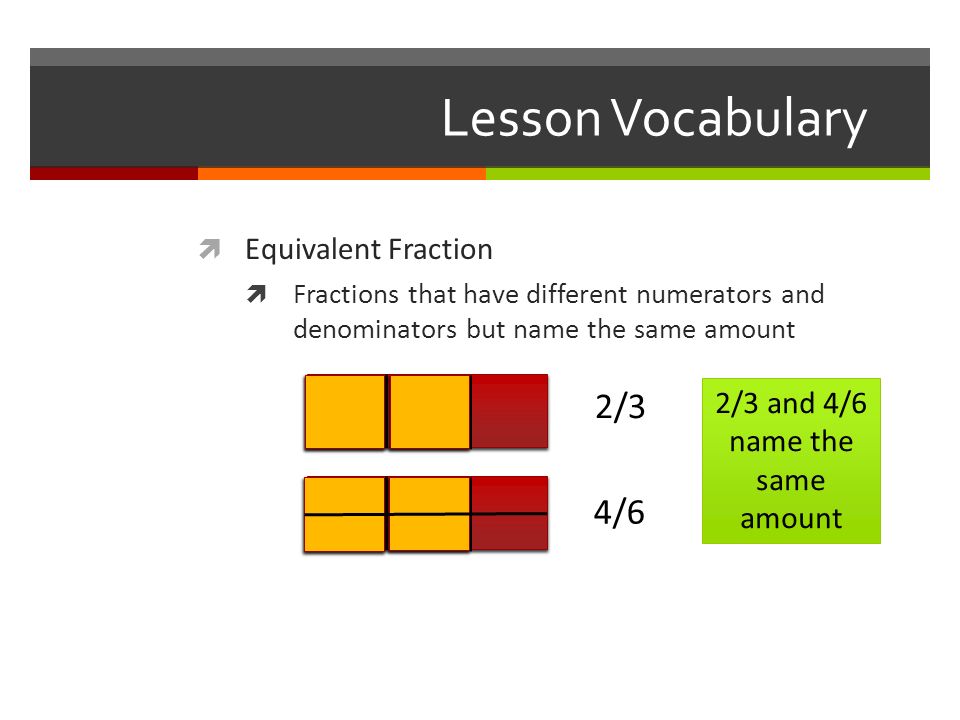 Lesson Vocabulary

Equivalent Fraction

Fractions that have different numerators and denominators but name the same amount

2/3

4/6

2/3 and 4/6 name the same amount